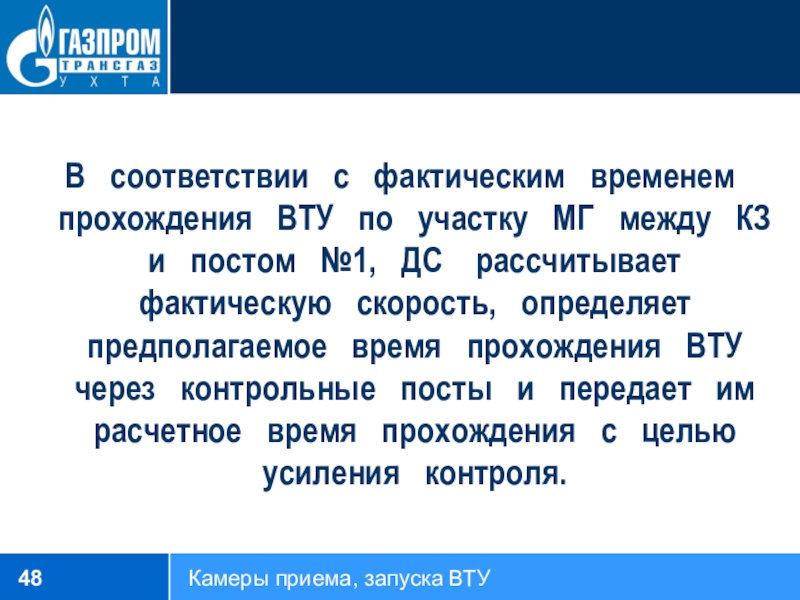 ГАЗПРОМ
ТРАНСГАЗ
УХТА

В соответствии с фактическим временем прохождения ВТУ по участку МГ между КЗ и постом №1, ДС рассчитывает фактическую скорость, определяет предполагаемое время прохождения ВТУ через контрольные посты и передает им расчетное время прохождения с целью усиления контроля.

48

Камеры приема, запуска ВТУ